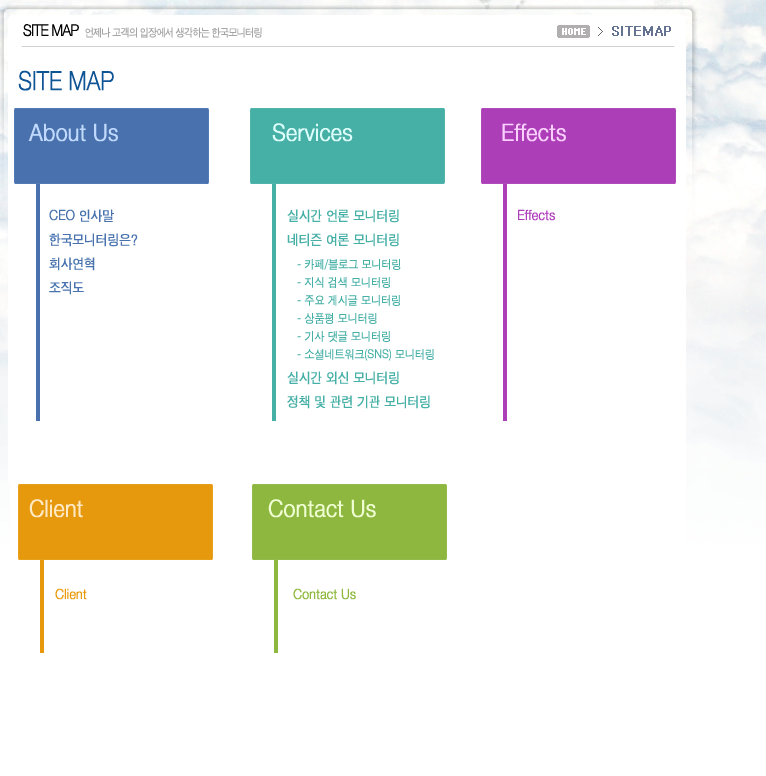 SITE MAP 언제나 고객의 입장에서 생각하는 한국모니터링

HOME > SITEMAP

SITE MAP

About Us

CEO 인사말
한국모니터링은?
회사연혁
조직도

Services

실시간 언론 모니터링
네티즌 여론 모니터링
- 카페/블로그 모니터링
- 지식 검색 모니터링
- 주요 게시글 모니터링
- 상품평 모니터링
- 기사 댓글 모니터링
- 소셜네트워크(SNS) 모니터링
실시간 외신 모니터링
정책 및 관련 기관 모니터링

Effects

Effects

Client

Client

Contact Us

Contact Us